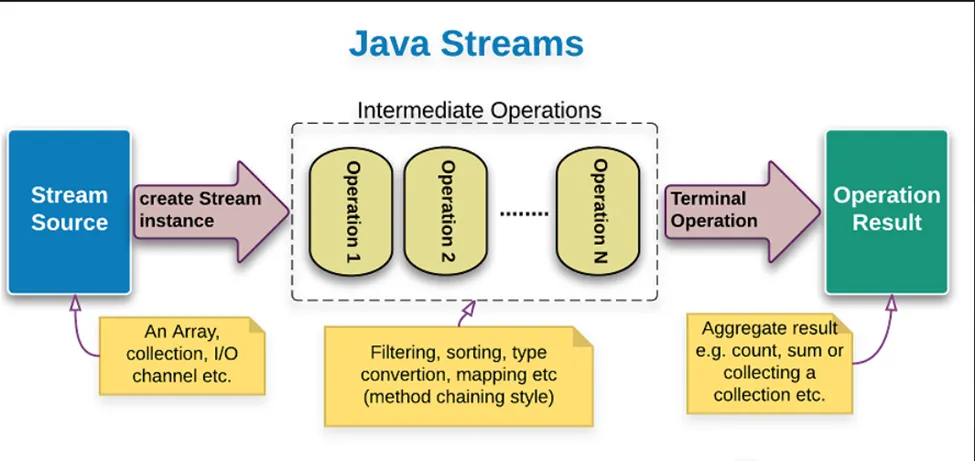 Java Streams

Intermediate Operations

Stream Source

create Stream instance

Operation 1

Operation 2

.......

Operation N

Terminal Operation

Operation Result

An Array, collection, I/O channel etc.

Filtering, sorting, type convertion, mapping etc (method chaining style)

Aggregate result e.g. count, sum or collecting a collection etc.